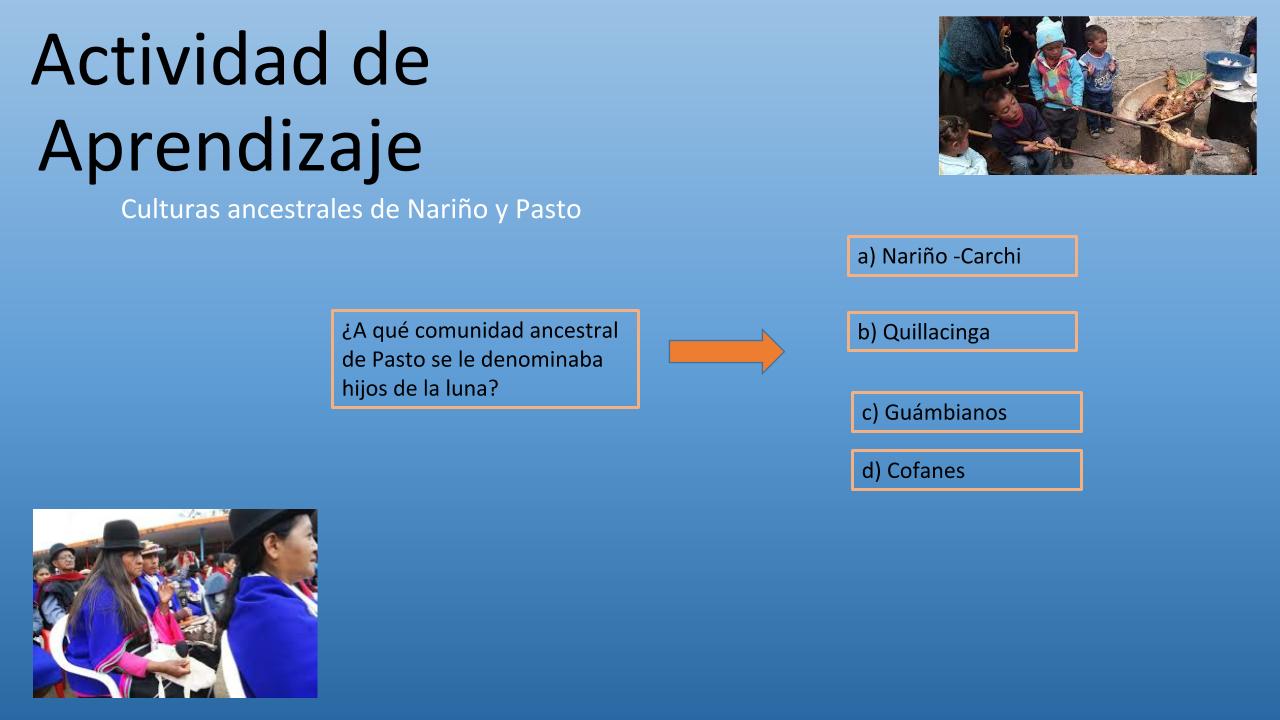 Actividad de Aprendizaje

Culturas ancestrales de Nariño y Pasto

¿A qué comunidad ancestral de Pasto se le denominaba hijos de la luna?

a) Nariño -Carchi

b) Quillacinga

c) Guámbianos

d) Cofanes